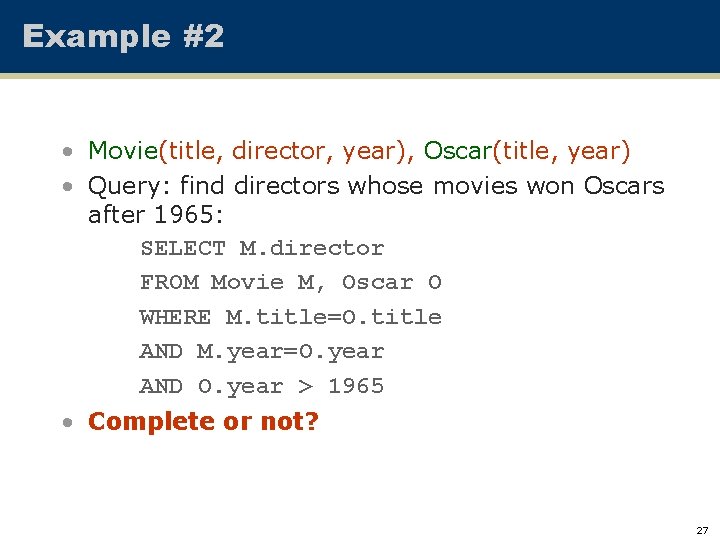 Example #2

• Movie(title, director, year), Oscar(title, year)
• Query: find directors whose movies won Oscars after 1965:

SELECT M.director
FROM Movie M, Oscar O
WHERE M.title=O.title
AND M.year=O.year
AND O.year > 1965

• Complete or not?

27